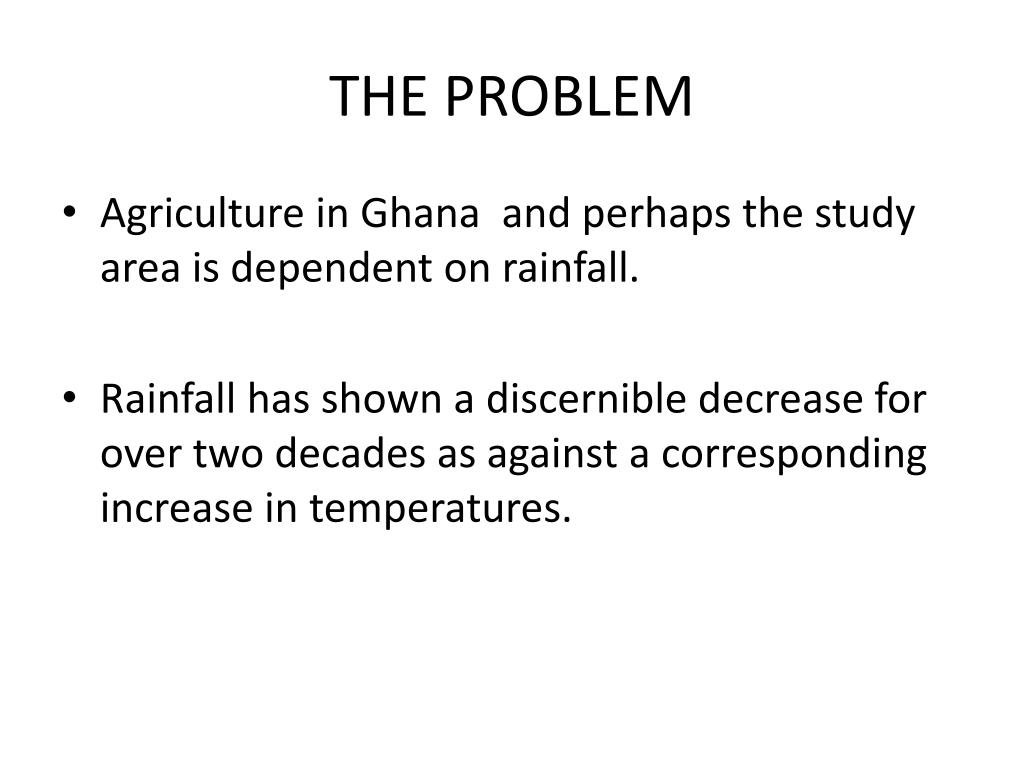 THE PROBLEM

• Agriculture in Ghana and perhaps the study area is dependent on rainfall.

• Rainfall has shown a discernible decrease for over two decades as against a corresponding increase in temperatures.